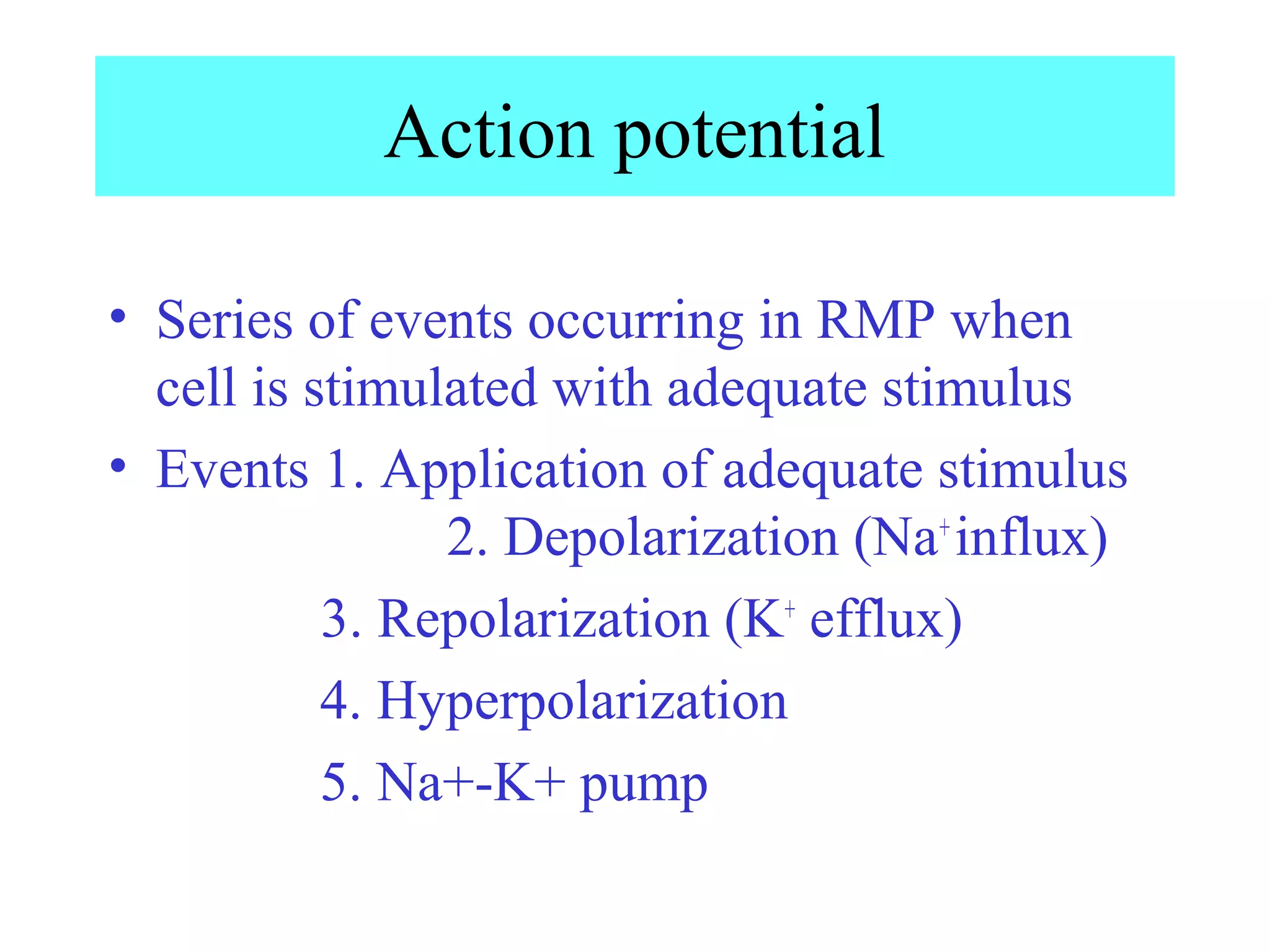 Action potential

• Series of events occurring in RMP when cell is stimulated with adequate stimulus

• Events 1. Application of adequate stimulus

2. Depolarization ($Na^+$ influx)

3. Repolarization ($K^+$ efflux)

4. Hyperpolarization

5. Na+-K+ pump